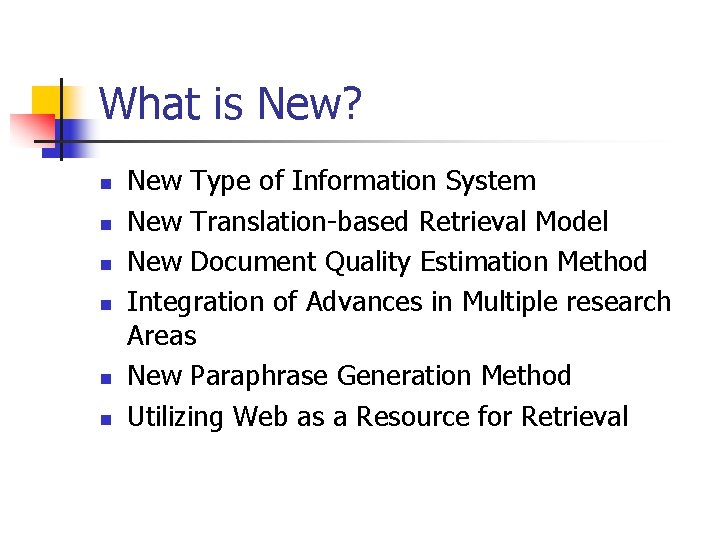 What is New?

- New Type of Information System
- New Translation-based Retrieval Model
- New Document Quality Estimation Method
- Integration of Advances in Multiple research Areas
- New Paraphrase Generation Method
- Utilizing Web as a Resource for Retrieval